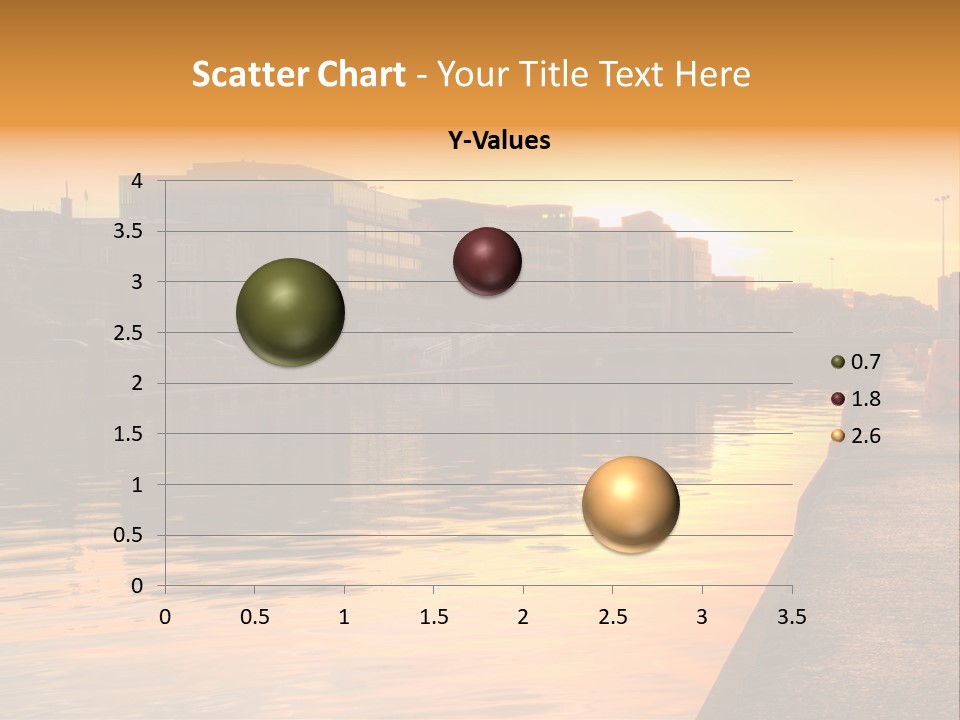 Scatter Chart - Your Title Text Here

Y-Values

4
3.5
3
2.5
2
1.5
1
0.5
0

0 0.5 1 1.5 2 2.5 3 3.5

0.7
1.8
2.6